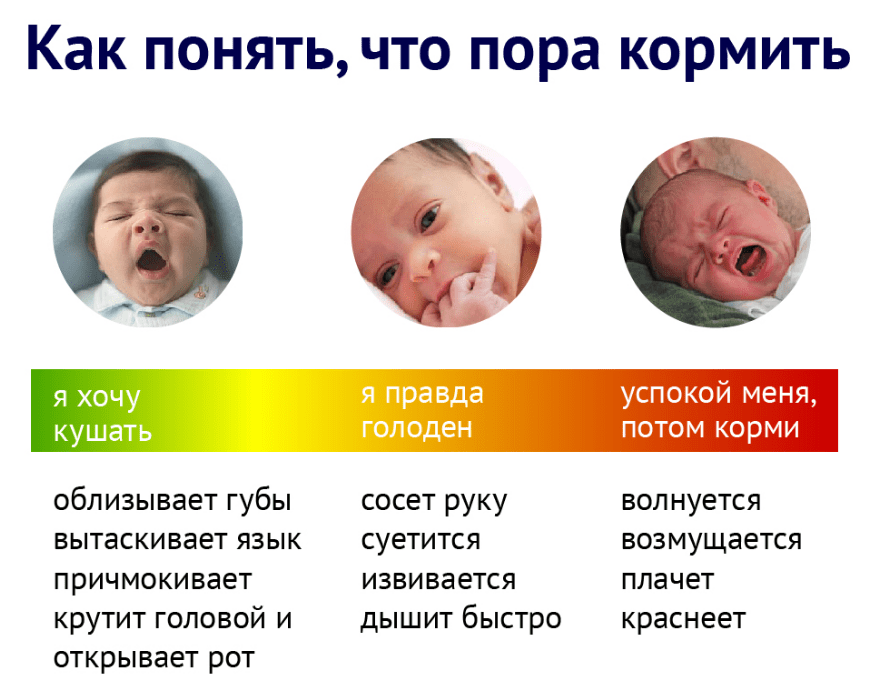 Как понять, что пора кормить

я хочу кушать

облизывает губы
вытаскивает язык
причмокивает
крутит головой и открывает рот

я правда голоден

сосет руку
суетится
извивается
дышит быстро

успокой меня, потом корми

волнуется
возмущается
плачет
краснеет